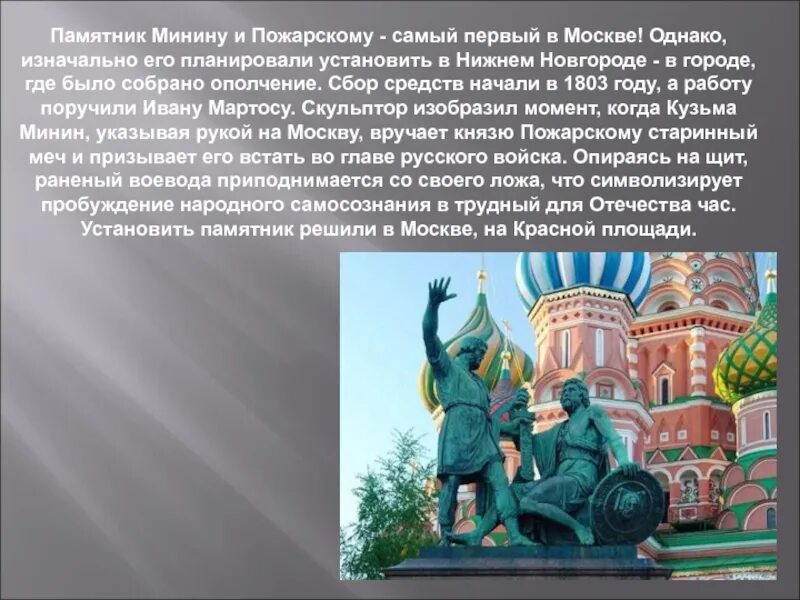 Памятник Минину и Пожарскому - самый первый в Москве! Однако, изначально его планировали установить в Нижнем Новгороде - в городе, где было собрано ополчение. Сбор средств начали в 1803 году, а работу поручили Ивану Мартосу. Скульптор изобразил момент, когда Кузьма Минин, указывая рукой на Москву, вручает князю Пожарскому старинный меч и призывает его встать во главе русского войска. Опираясь на щит, раненый воевода приподнимается со своего ложа, что символизирует пробуждение народного самосознания в трудный для Отечества час. Установить памятник решили в Москве, на Красной площади.